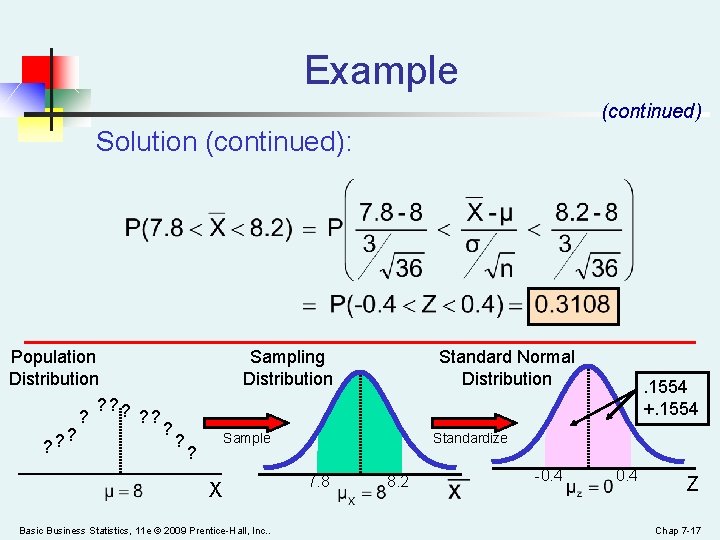 Example

(continued)

Solution (continued):

$P(7.8 < \overline{X} < 8.2) = P\left(\frac{7.8-8}{3/\sqrt{36}} < \frac{\overline{X}-\mu}{\sigma/\sqrt{n}} < \frac{8.2-8}{3/\sqrt{36}}\right)$

$= P(-0.4 < Z < 0.4) = 0.3108$

Population Distribution

? ? ? ? ? ? ? ? ? ? ? ? ?

$\mu = 8$

X

Sample

Sampling Distribution

7.8

$\mu_{\overline{X}} = 8$

8.2

$\overline{X}$

Standardize

Standard Normal Distribution

.1554
+.1554

-0.4

$\mu_z = 0$

0.4

Z

Basic Business Statistics, 11e © 2009 Prentice-Hall, Inc..

Chap 7-17